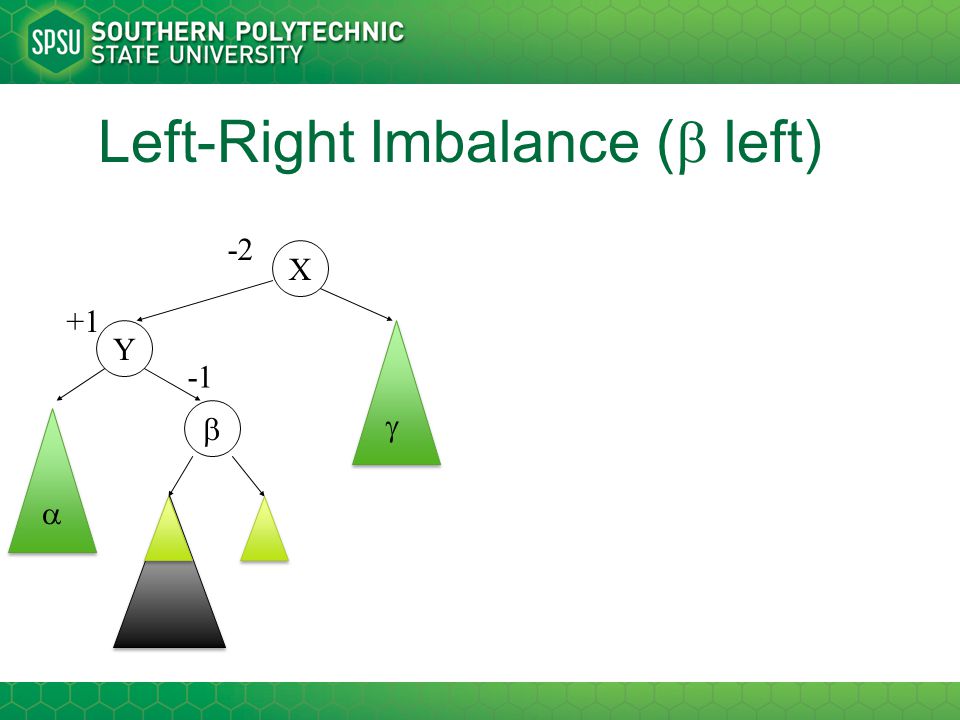 SPSU SOUTHERN POLYTECHNIC STATE UNIVERSITY

Left-Right Imbalance ($\beta$ left)

-2
X
+1
Y
-1
$\beta$
$\gamma$
$\alpha$